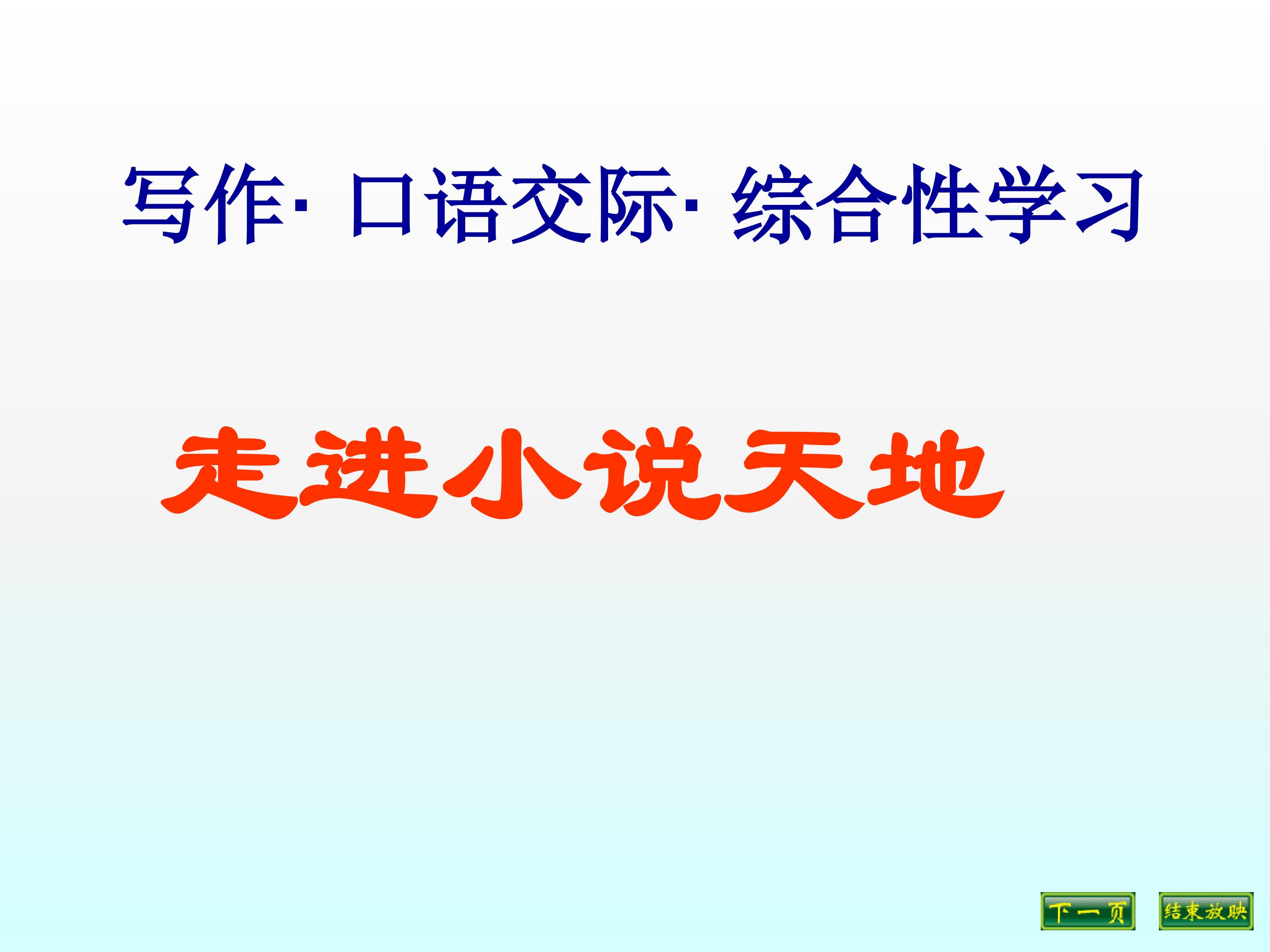 写作· 口语交际· 综合性学习

走进小说天地

下一页 结束放映